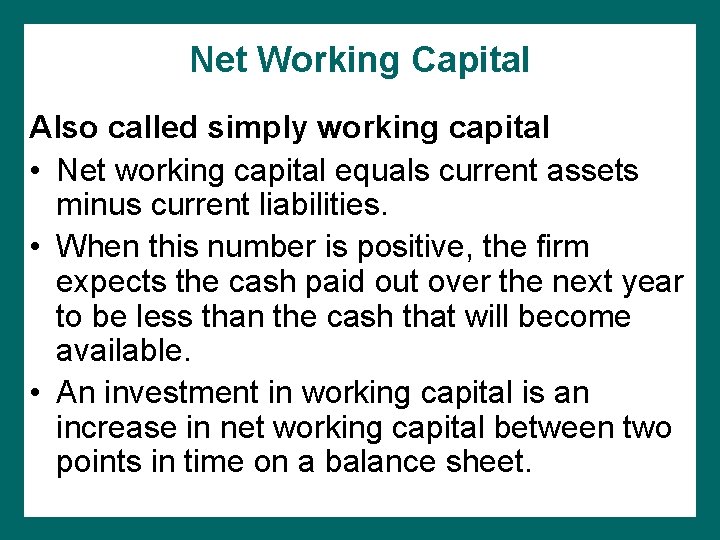 Net Working Capital

Also called simply working capital

• Net working capital equals current assets minus current liabilities.

• When this number is positive, the firm expects the cash paid out over the next year to be less than the cash that will become available.

• An investment in working capital is an increase in net working capital between two points in time on a balance sheet.